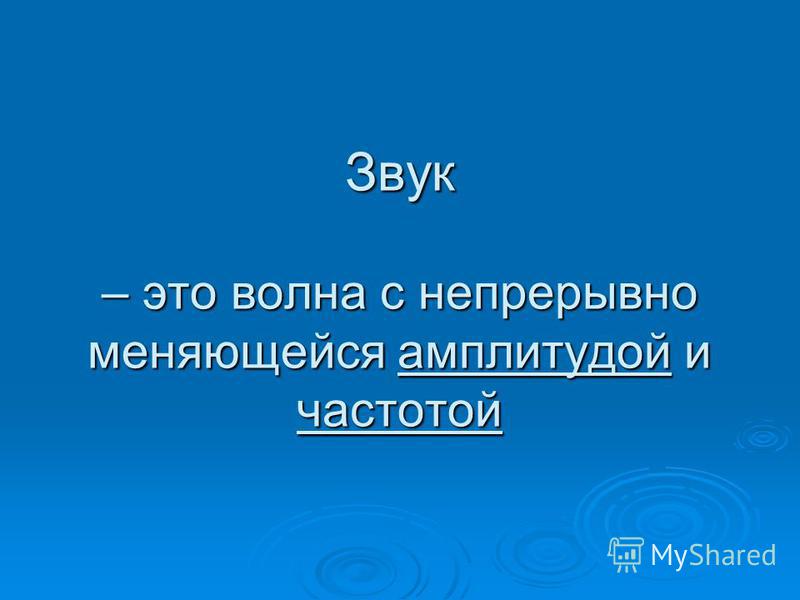 Звук

– это волна с непрерывно меняющейся амплитудой и частотой

MyShared